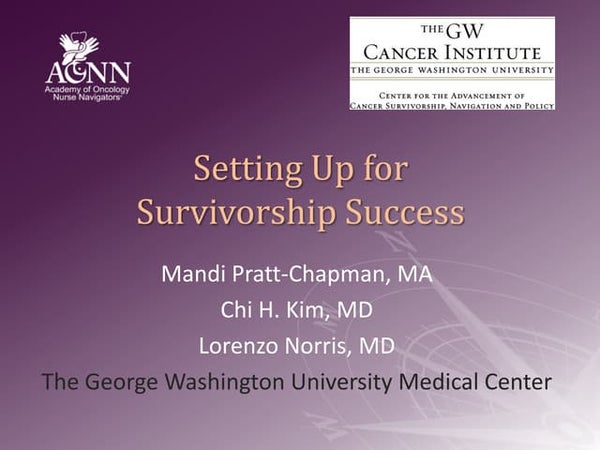 AONN
Academy of Oncology Nurse Navigators

THE GW CANCER INSTITUTE
THE GEORGE WASHINGTON UNIVERSITY
CENTER FOR THE ADVANCEMENT OF CANCER SURVIVORSHIP, NAVIGATION AND POLICY

Setting Up for Survivorship Success

Mandi Pratt-Chapman, MA
Chi H. Kim, MD
Lorenzo Norris, MD
The George Washington University Medical Center